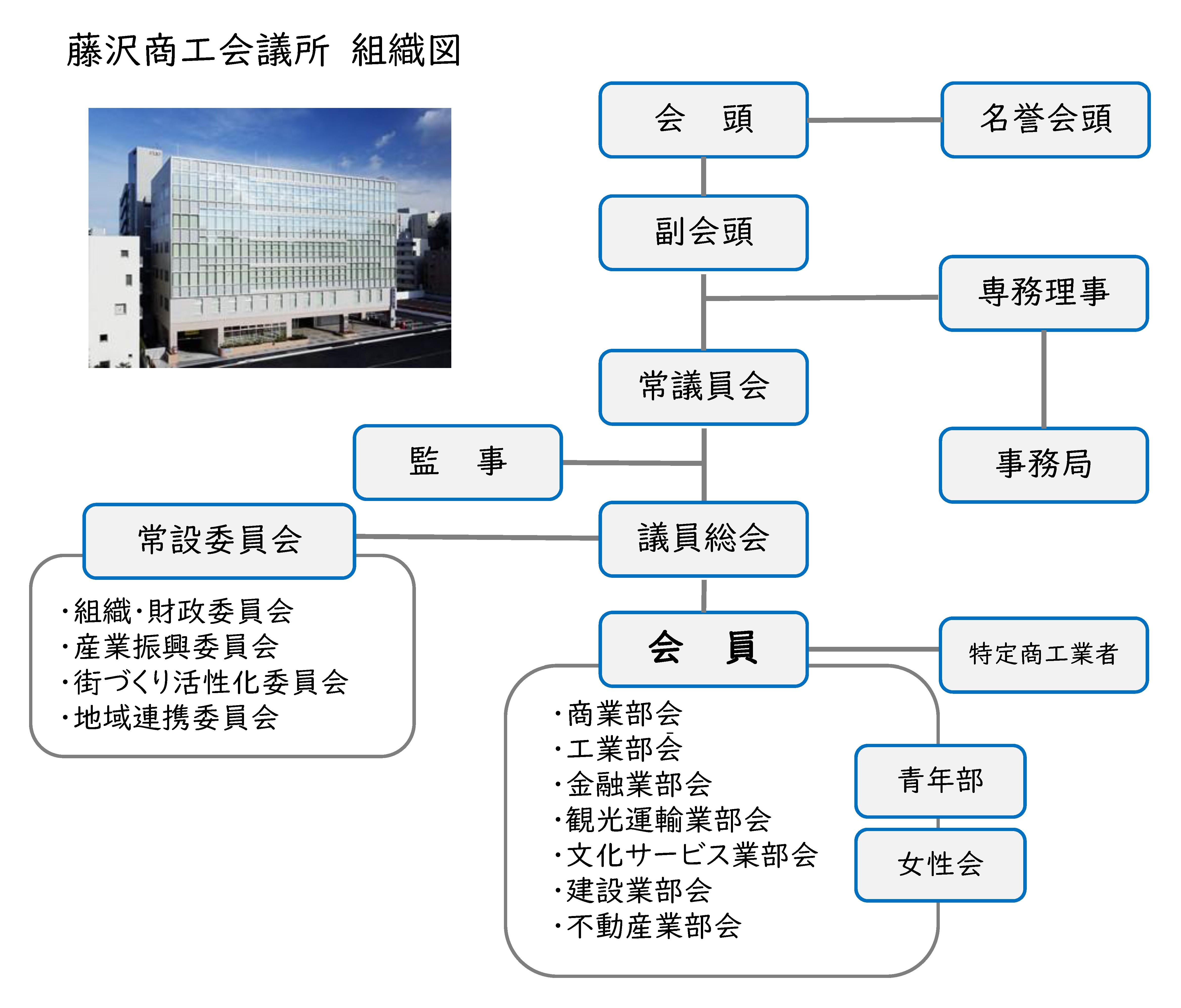 藤沢商工会議所 組織図

会 頭

名誉会頭

副会頭

専務理事

常議員会

監 事

事務局

常設委員会

議員総会

・組織・財政委員会
・産業振興委員会
・街づくり活性化委員会
・地域連携委員会

会 員

特定商工業者

・商業部会
・工業部会
・金融業部会
・観光運輸業部会
・文化サービス業部会
・建設業部会
・不動産業部会

青年部

女性会